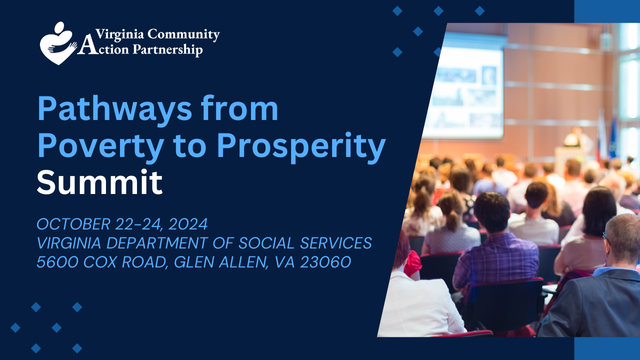 Virginia Community Action Partnership

Pathways from Poverty to Prosperity Summit

OCTOBER 22-24, 2024
VIRGINIA DEPARTMENT OF SOCIAL SERVICES
5600 COX ROAD, GLEN ALLEN, VA 23060